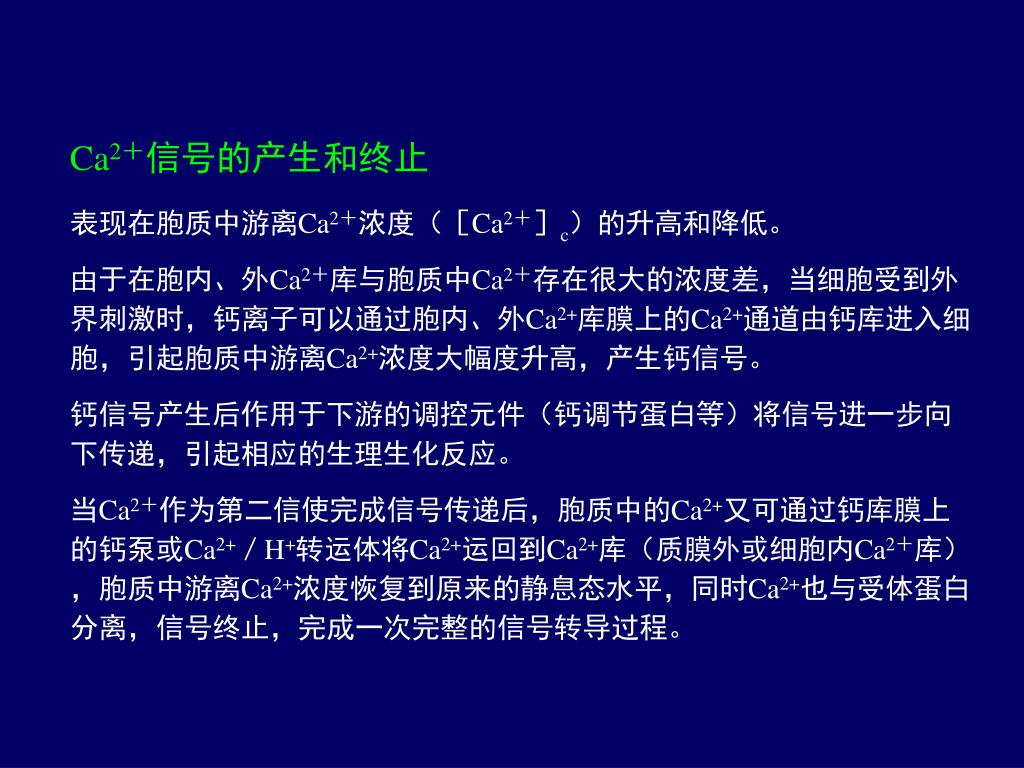 $Ca^{2+}$信号的产生和终止

表现在胞质中游离$Ca^{2+}$浓度（［$Ca^{2+}$］$_c$）的升高和降低。

由于在胞内、外$Ca^{2+}$库与胞质中$Ca^{2+}$存在很大的浓度差，当细胞受到外界刺激时，钙离子可以通过胞内、外$Ca^{2+}$库膜上的$Ca^{2+}$通道由钙库进入细胞，引起胞质中游离$Ca^{2+}$浓度大幅度升高，产生钙信号。

钙信号产生后作用于下游的调控元件（钙调节蛋白等）将信号进一步向下传递，引起相应的生理生化反应。

当$Ca^{2+}$作为第二信使完成信号传递后，胞质中的$Ca^{2+}$又可通过钙库膜上的钙泵或$Ca^{2+}$ / $H^+$转运体将$Ca^{2+}$运回到$Ca^{2+}$库（质膜外或细胞内$Ca^{2+}$库），胞质中游离$Ca^{2+}$浓度恢复到原来的静息态水平，同时$Ca^{2+}$也与受体蛋白分离，信号终止，完成一次完整的信号转导过程。